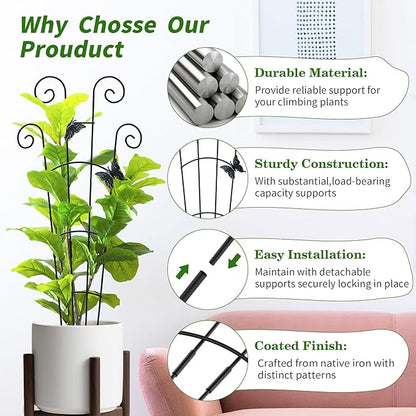 Why Chosse Our Prouduct

Durable Material:

Provide reliable support for your climbing plants

Sturdy Construction:

With substantial,load-bearing capacity supports

Easy Installation:

Maintain with detachable supports securely locking in place

Coated Finish:

Crafted from native iron with distinct patterns